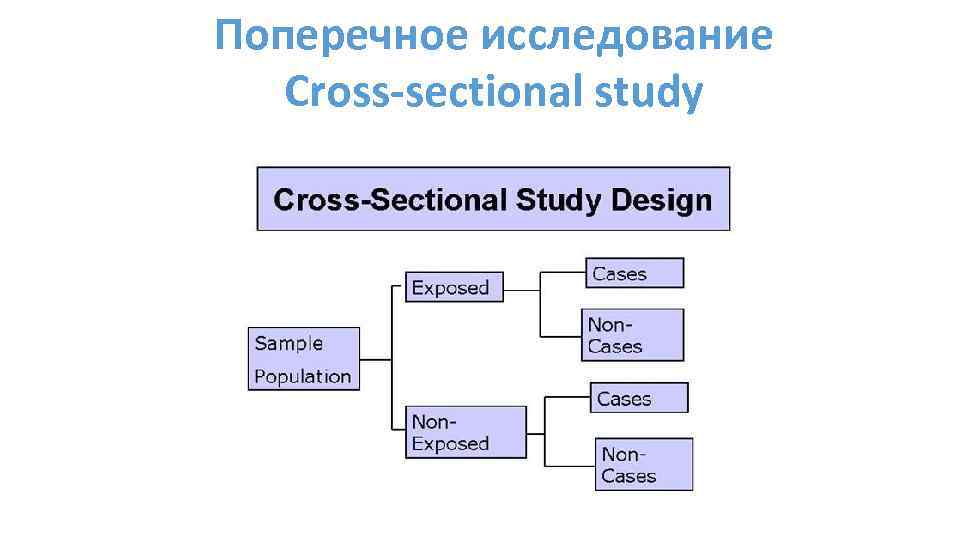 Поперечное исследование
Cross-sectional study

Cross-Sectional Study Design

Sample Population

Exposed

Cases

Non-Cases

Non-Exposed

Cases

Non-Cases